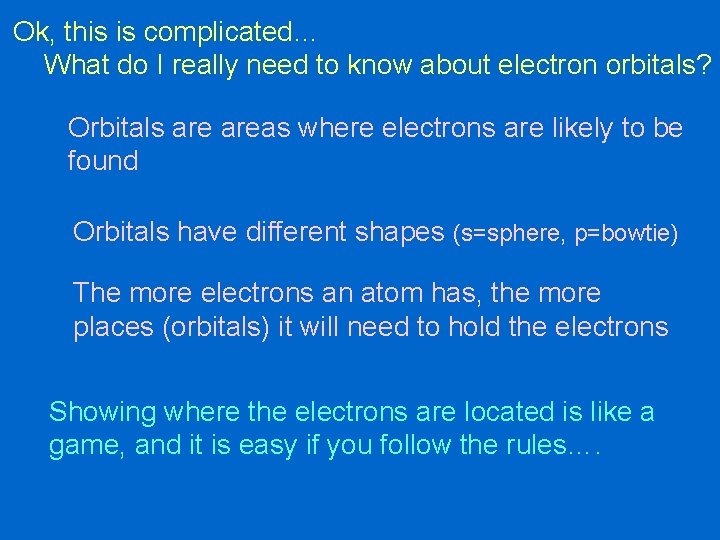 Ok, this is complicated…
What do I really need to know about electron orbitals?

Orbitals are areas where electrons are likely to be found

Orbitals have different shapes (s=sphere, p=bowtie)

The more electrons an atom has, the more places (orbitals) it will need to hold the electrons

Showing where the electrons are located is like a game, and it is easy if you follow the rules….